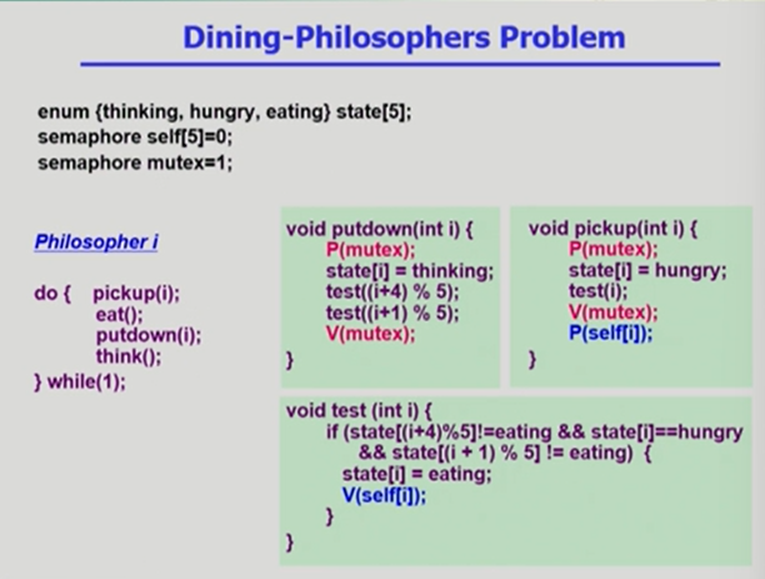 Dining-Philosophers Problem

enum {thinking, hungry, eating} state[5];
semaphore self[5]=0;
semaphore mutex=1;

Philosopher i

do { pickup(i);
eat();
putdown(i);
think();
} while(1);

void putdown(int i) {
P(mutex);
state[i] = thinking;
test((i+4) % 5);
test((i+1) % 5);
V(mutex);
}

void pickup(int i) {
P(mutex);
state[i] = hungry;
test(i);
V(mutex);
P(self[i]);
}

void test (int i) {
if (state[(i+4)%5]!=eating && state[i]==hungry
&& state[(i + 1) % 5] != eating) {
state[i] = eating;
V(self[i]);
}
}